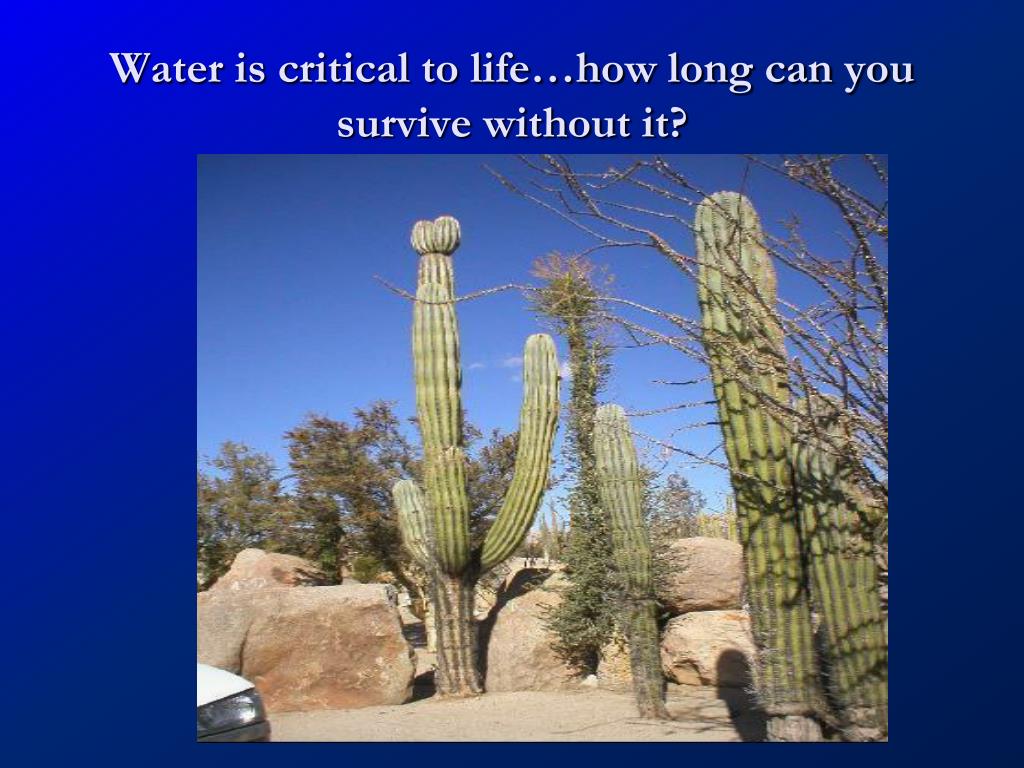 Water is critical to life…how long can you survive without it?